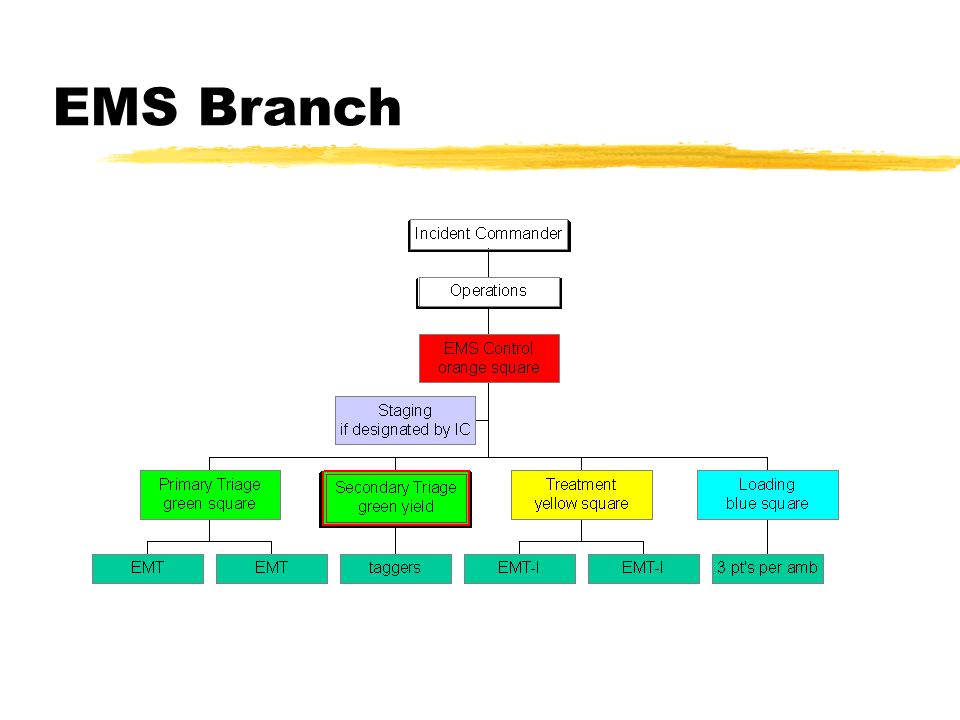 EMS Branch

Incident Commander

Operations

EMS Control
orange square

Staging
if designated by IC

Primary Triage
green square

Secondary Triage
green yield

Treatment
yellow square

Loading
blue square

EMT

EMT

taggers

EMT-I

EMT-I

3 pt's per amb